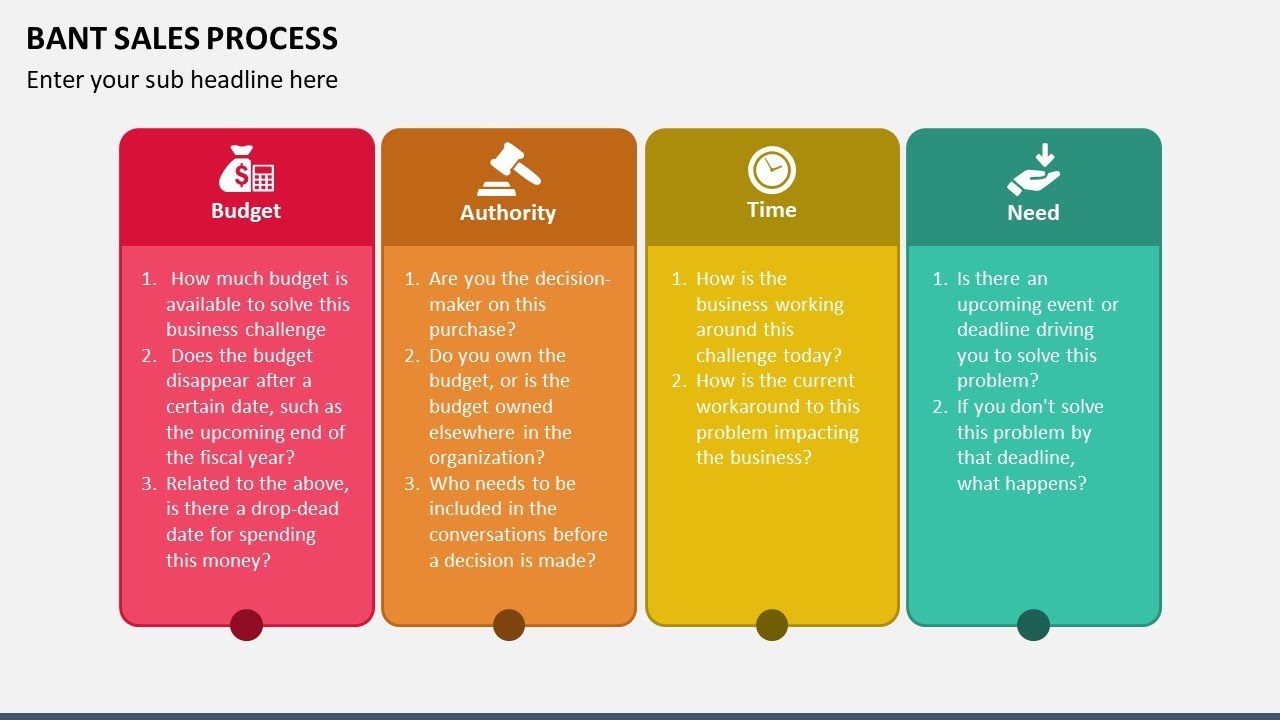 BANT SALES PROCESS

Enter your sub headline here

Budget

1. How much budget is available to solve this business challenge
2. Does the budget disappear after a certain date, such as the upcoming end of the fiscal year?
3. Related to the above, is there a drop-dead date for spending this money?

Authority

1. Are you the decision-maker on this purchase?
2. Do you own the budget, or is the budget owned elsewhere in the organization?
3. Who needs to be included in the conversations before a decision is made?

Time

1. How is the business working around this challenge today?
2. How is the current workaround to this problem impacting the business?

Need

1. Is there an upcoming event or deadline driving you to solve this problem?
2. If you don't solve this problem by that deadline, what happens?